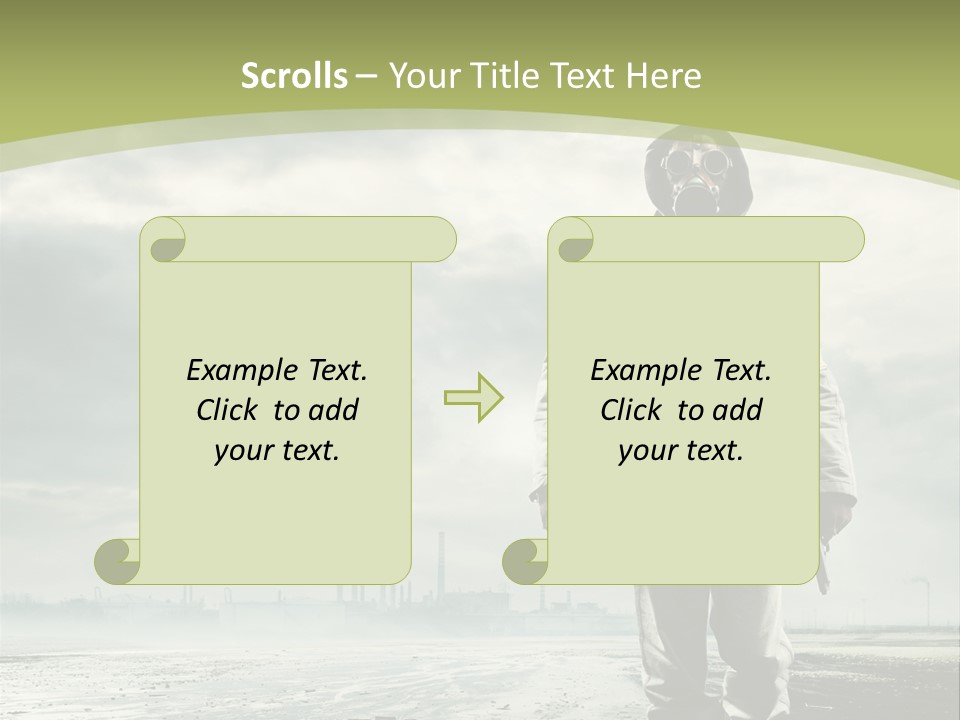 Scrolls – Your Title Text Here

Example Text. Click to add your text.

Example Text. Click to add your text.